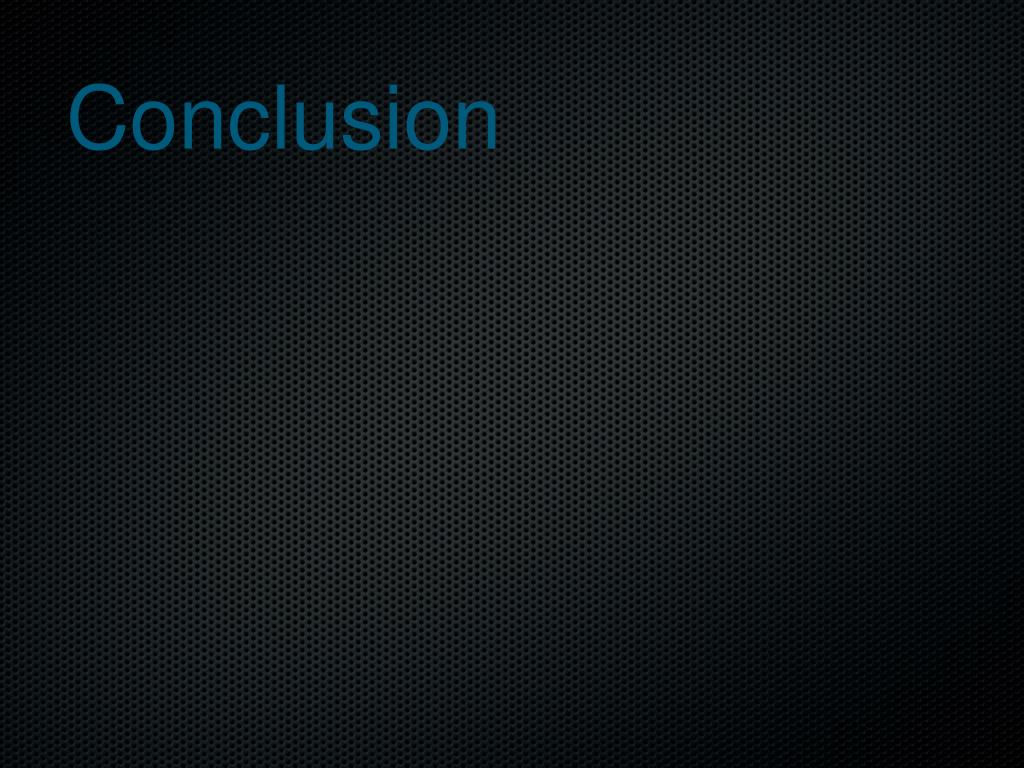 Conclusion